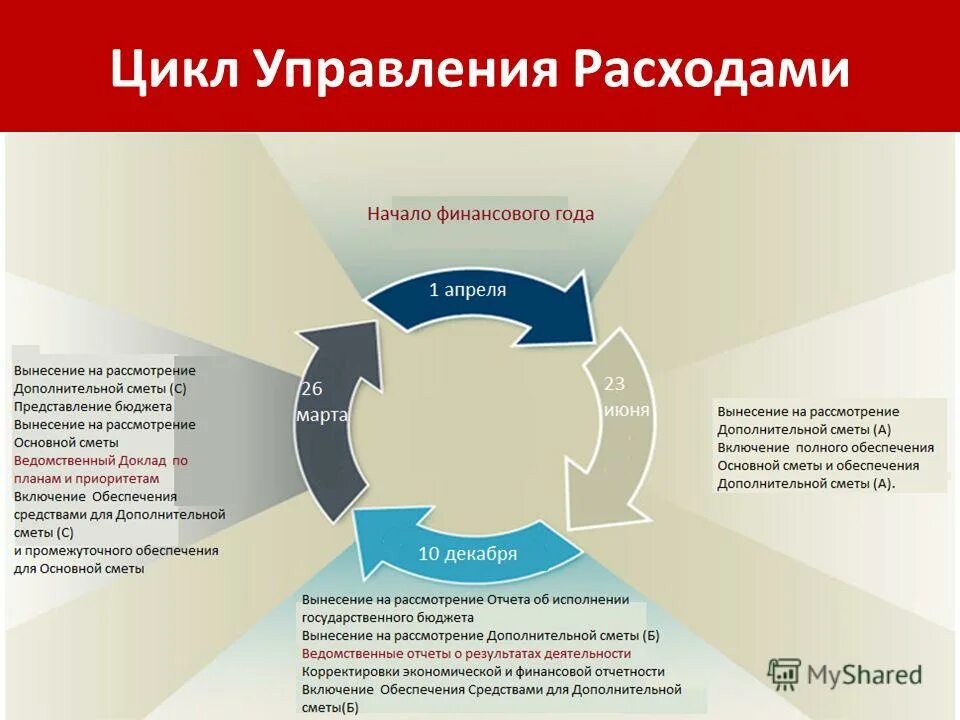 Цикл Управления Расходами

Начало финансового года

1 апреля

23 июня

10 декабря

26 марта

Вынесение на рассмотрение Дополнительной сметы (С)
Представление бюджета
Вынесение на рассмотрение Основной сметы
Ведомственный Доклад по планам и приоритетам
Включение Обеспечения средствами для Дополнительной сметы (С)
и промежуточного обеспечения для Основной сметы

Вынесение на рассмотрение Дополнительной сметы (А)
Включение полного обеспечения Основной сметы и обеспечения Дополнительной сметы (А).

Вынесение на рассмотрение Отчета об исполнении государственного бюджета
Вынесение на рассмотрение Дополнительной сметы (Б)
Ведомственные отчеты о результатах деятельности
Корректировки экономической и финансовой отчетности
Включение Обеспечения Средствами для Дополнительной сметы(Б)

MyShared